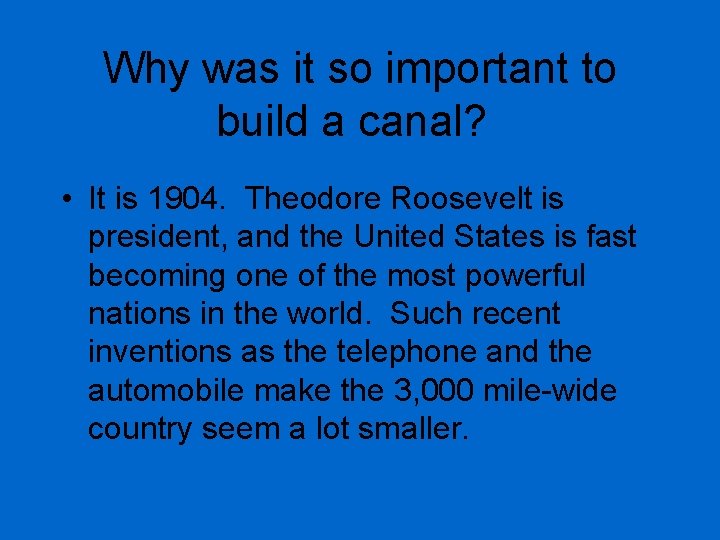 Why was it so important to build a canal?

• It is 1904. Theodore Roosevelt is president, and the United States is fast becoming one of the most powerful nations in the world. Such recent inventions as the telephone and the automobile make the 3,000 mile-wide country seem a lot smaller.